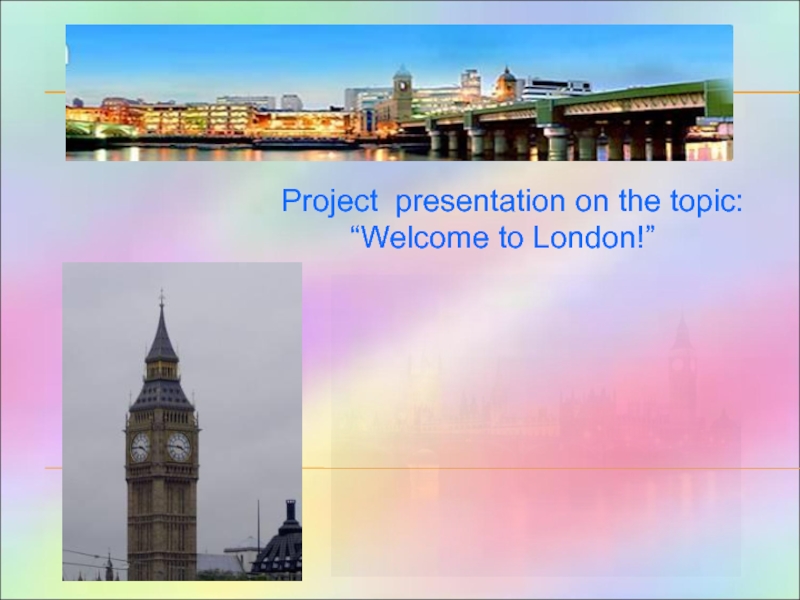 Project presentation on the topic:
“Welcome to London!”